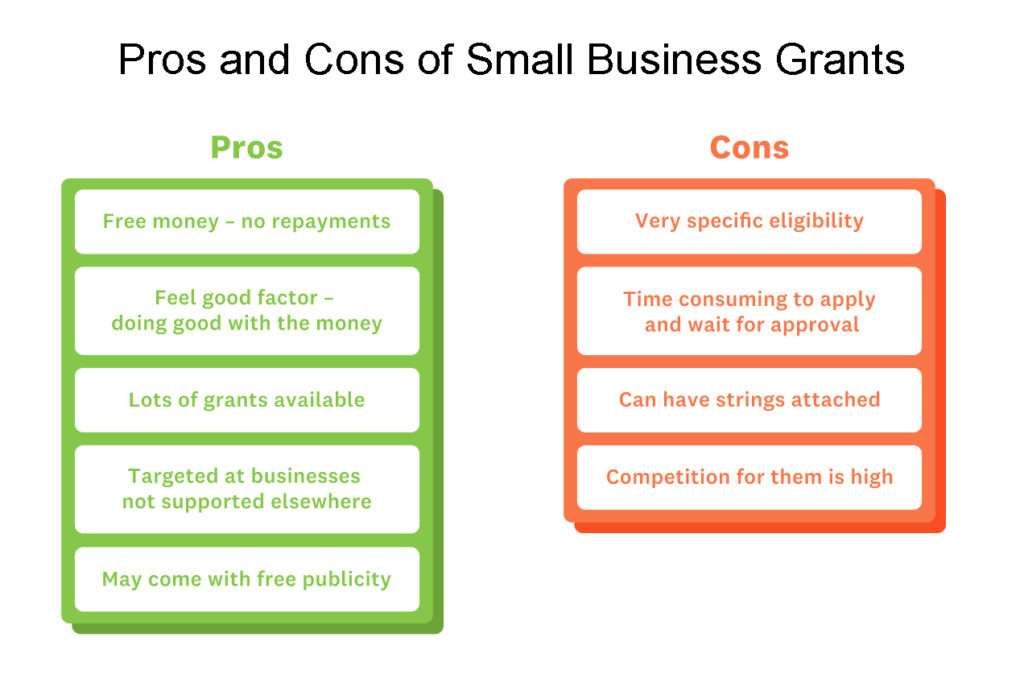 Pros and Cons of Small Business Grants

Pros

Free money – no repayments

Feel good factor – doing good with the money

Lots of grants available

Targeted at businesses not supported elsewhere

May come with free publicity

Cons

Very specific eligibility

Time consuming to apply and wait for approval

Can have strings attached

Competition for them is high